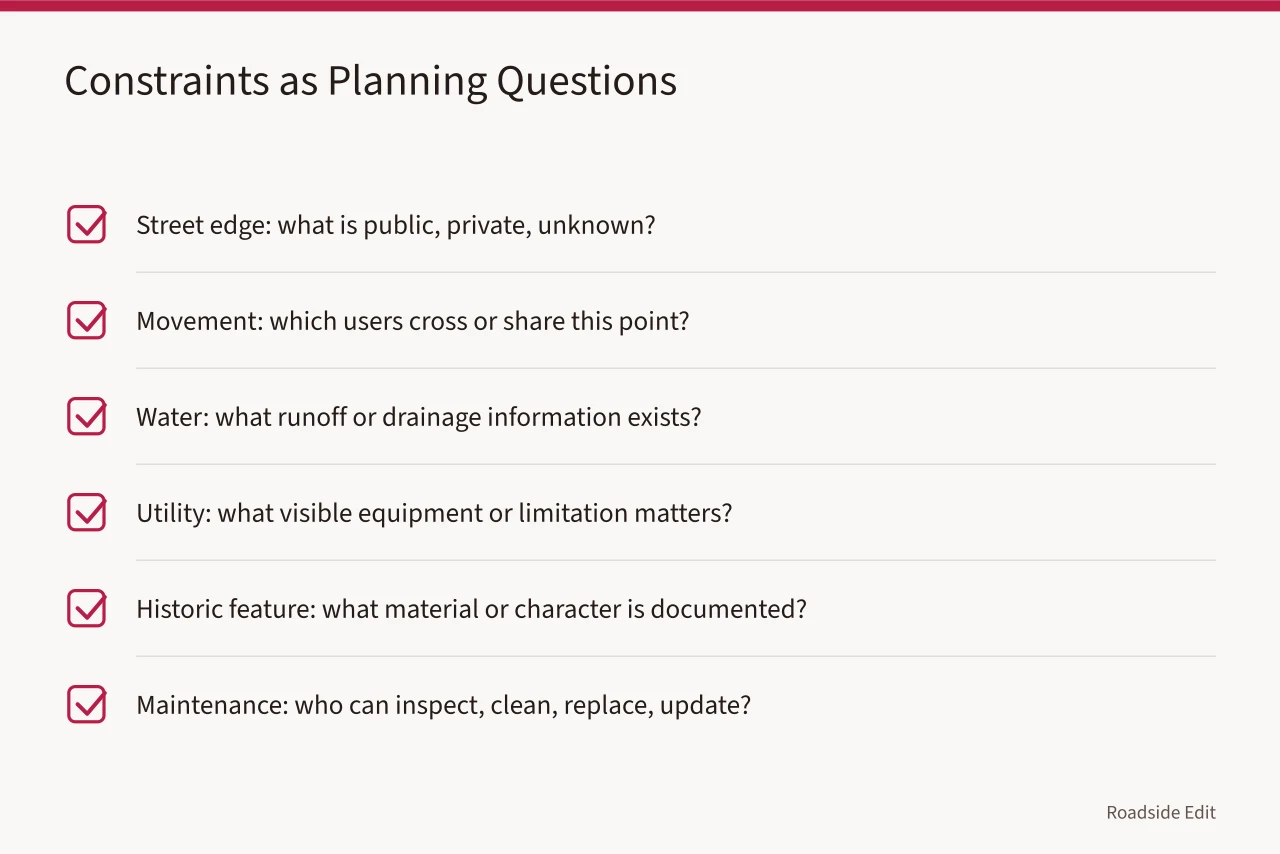 Constraints as Planning Questions

Street edge: what is public, private, unknown?

Movement: which users cross or share this point?

Water: what runoff or drainage information exists?

Utility: what visible equipment or limitation matters?

Historic feature: what material or character is documented?

Maintenance: who can inspect, clean, replace, update?

Roadside Edit